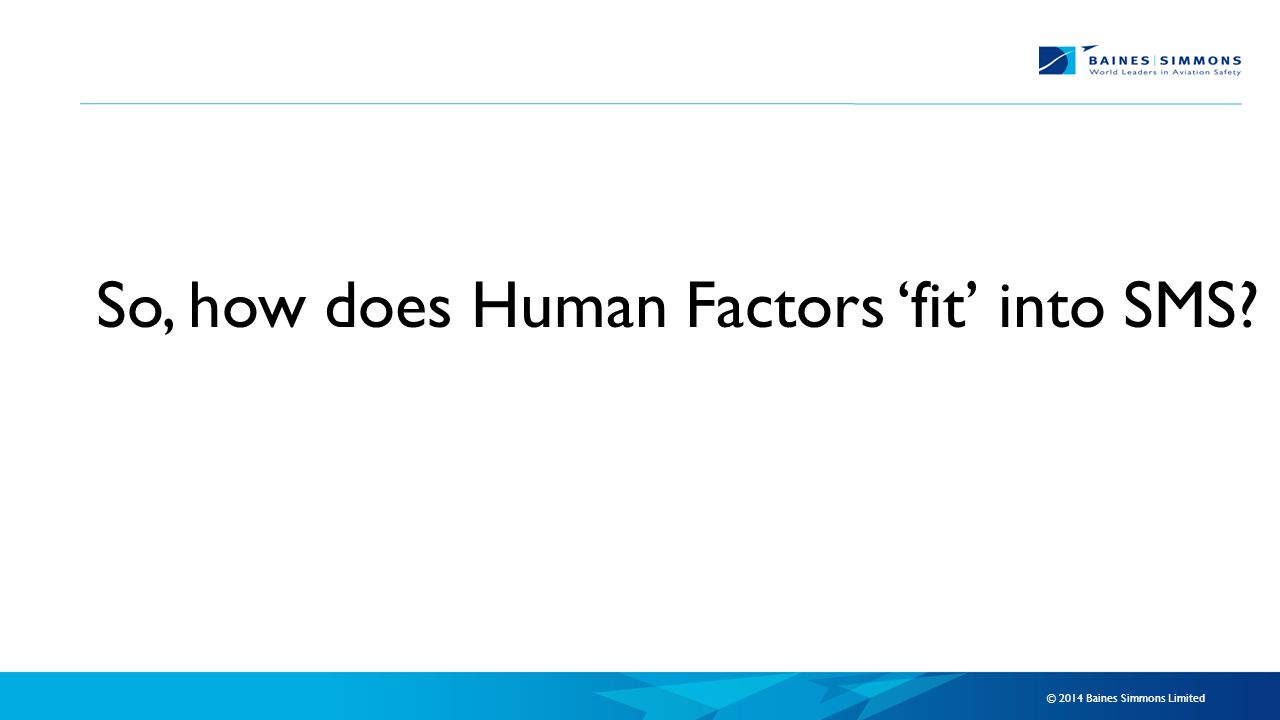 BAINES | SIMMONS
World Leaders in Aviation Safety

So, how does Human Factors ‘fit’ into SMS?

© 2014 Baines Simmons Limited